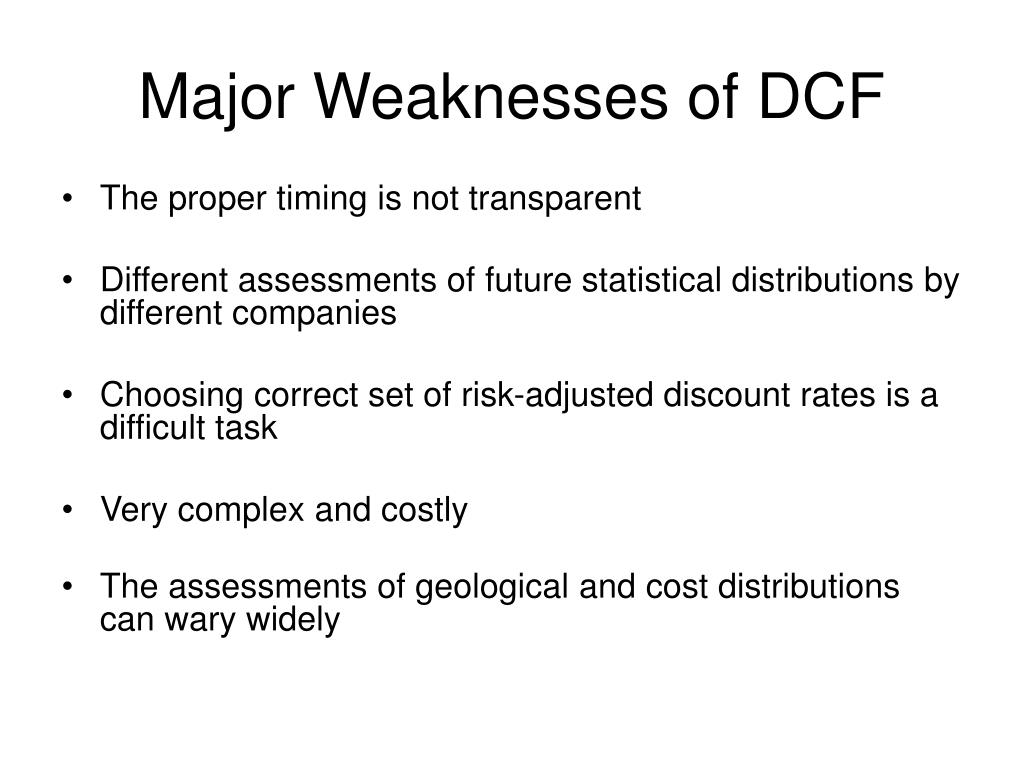 Major Weaknesses of DCF

• The proper timing is not transparent

• Different assessments of future statistical distributions by different companies

• Choosing correct set of risk-adjusted discount rates is a difficult task

• Very complex and costly

• The assessments of geological and cost distributions can wary widely